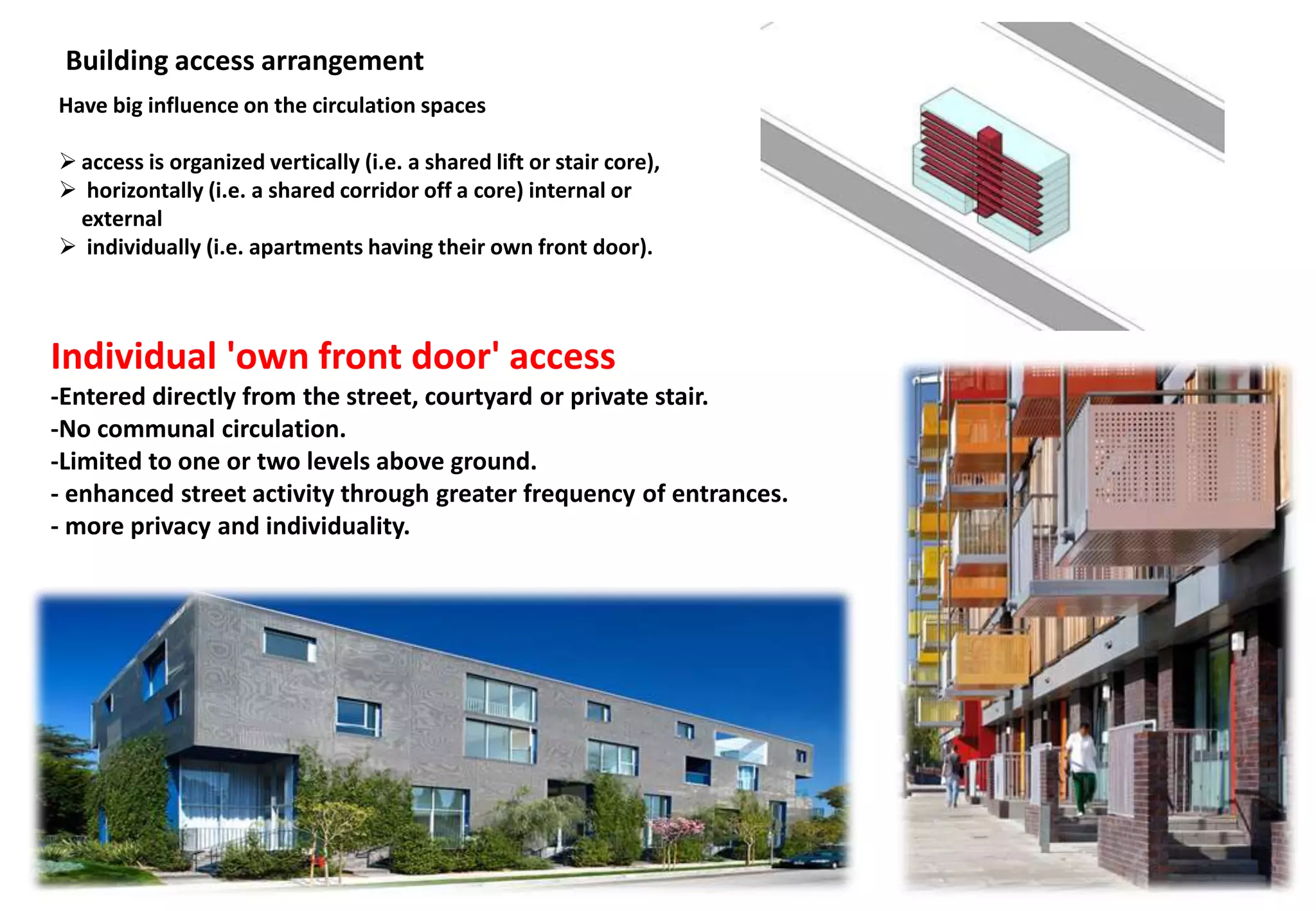 Building access arrangement

Have big influence on the circulation spaces

➢ access is organized vertically (i.e. a shared lift or stair core),
➢ horizontally (i.e. a shared corridor off a core) internal or external
➢ individually (i.e. apartments having their own front door).

Individual 'own front door' access

-Entered directly from the street, courtyard or private stair.
-No communal circulation.
-Limited to one or two levels above ground.
- enhanced street activity through greater frequency of entrances.
- more privacy and individuality.